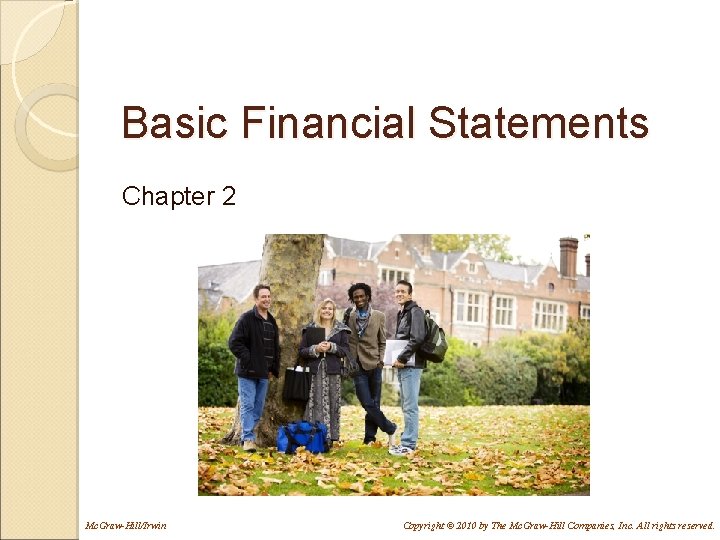 Basic Financial Statements

Chapter 2

McGraw-Hill/Irwin

Copyright © 2010 by The McGraw-Hill Companies, Inc. All rights reserved.